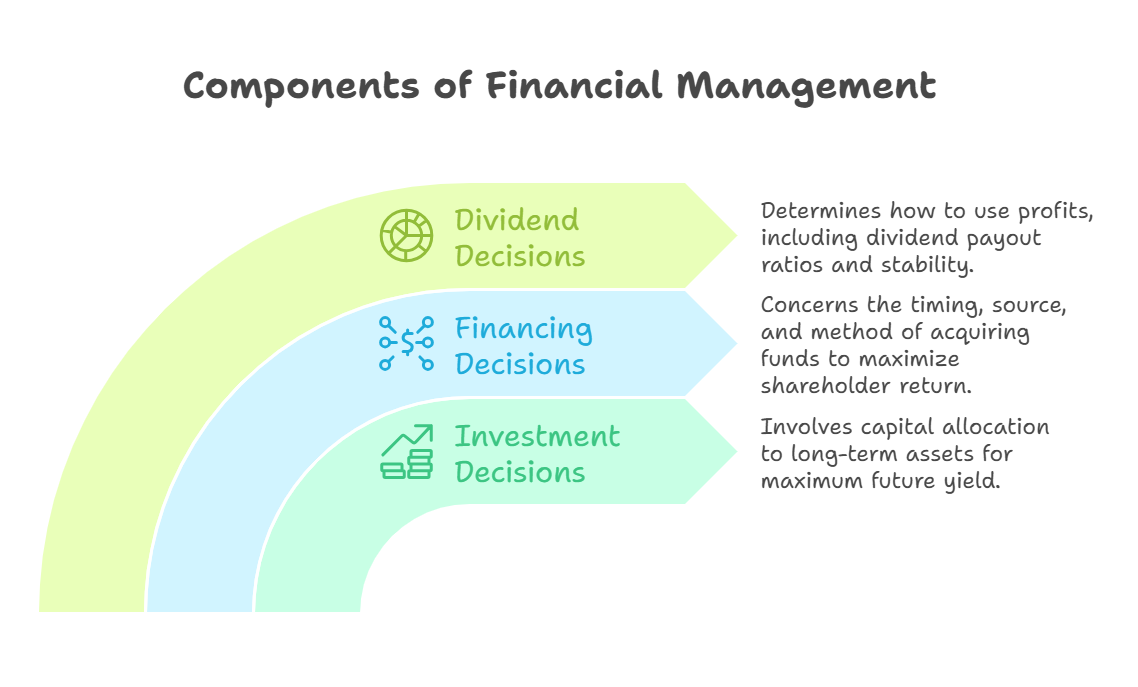 Components of Financial Management

Dividend Decisions

Determines how to use profits, including dividend payout ratios and stability.

Financing Decisions

Concerns the timing, source, and method of acquiring funds to maximize shareholder return.

Investment Decisions

Involves capital allocation to long-term assets for maximum future yield.